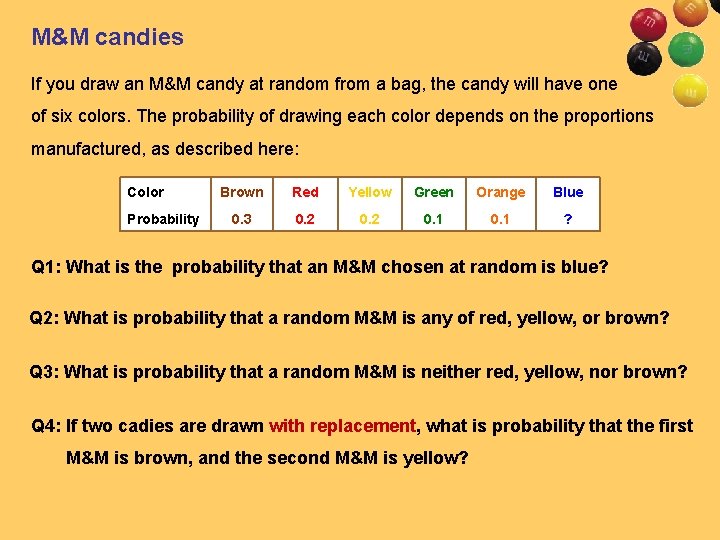 M&M candies

If you draw an M&M candy at random from a bag, the candy will have one of six colors. The probability of drawing each color depends on the proportions manufactured, as described here:

| Color | Brown | Red | Yellow | Green | Orange | Blue |
|---|---|---|---|---|---|---|
| Probability | 0.3 | 0.2 | 0.2 | 0.1 | 0.1 | ? |

Q1: What is the probability that an M&M chosen at random is blue?

Q2: What is probability that a random M&M is any of red, yellow, or brown?

Q3: What is probability that a random M&M is neither red, yellow, nor brown?

Q4: If two cadies are drawn with replacement, what is probability that the first M&M is brown, and the second M&M is yellow?